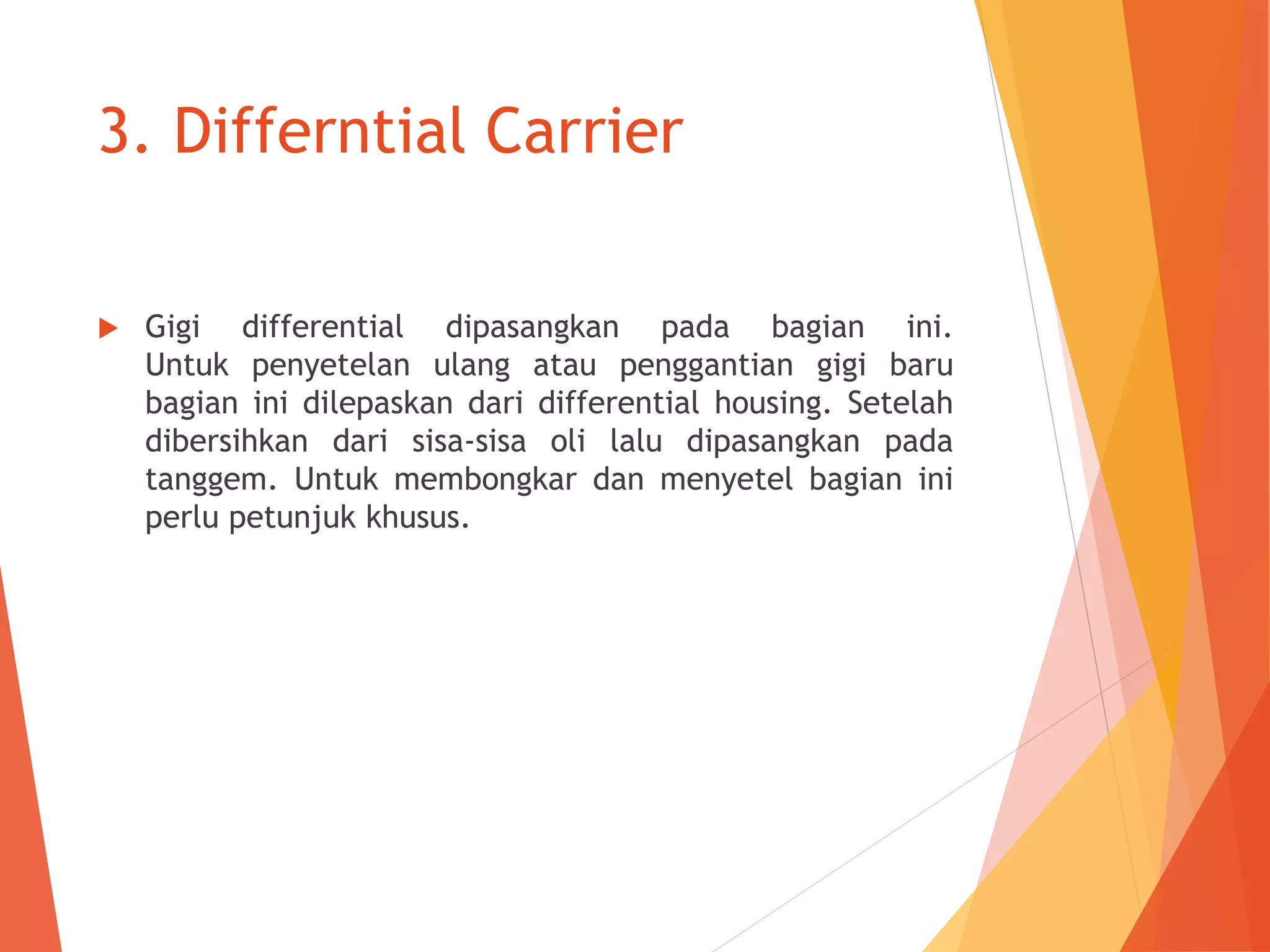 3. Differntial Carrier

Gigi differential dipasangkan pada bagian ini. Untuk penyetelan ulang atau penggantian gigi baru bagian ini dilepaskan dari differential housing. Setelah dibersihkan dari sisa-sisa oli lalu dipasangkan pada tanggem. Untuk membongkar dan menyetel bagian ini perlu petunjuk khusus.